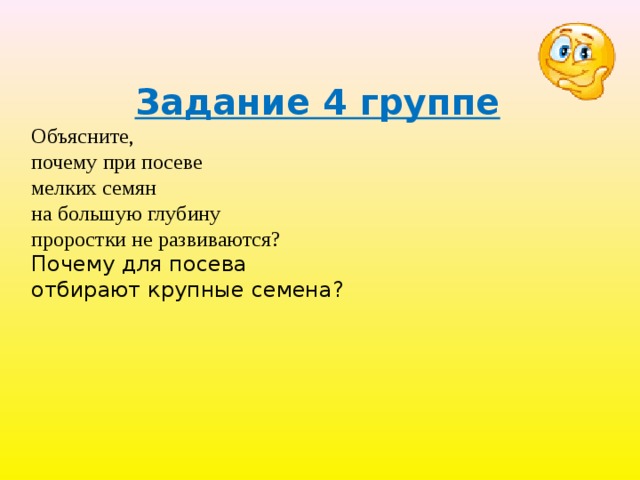 Задание 4 группе

Объясните, почему при посеве мелких семян на большую глубину проростки не развиваются?
Почему для посева отбирают крупные семена?